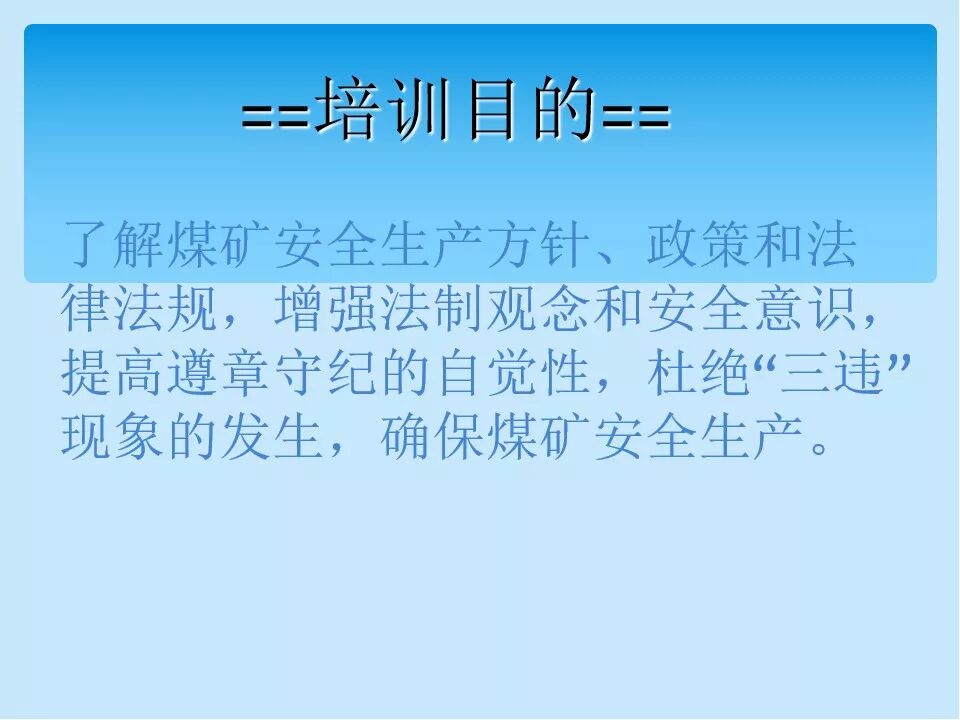 ==培训目的==

了解煤矿安全生产方针、政策和法律法规，增强法制观念和安全意识，提高遵章守纪的自觉性，杜绝“三违”现象的发生，确保煤矿安全生产。